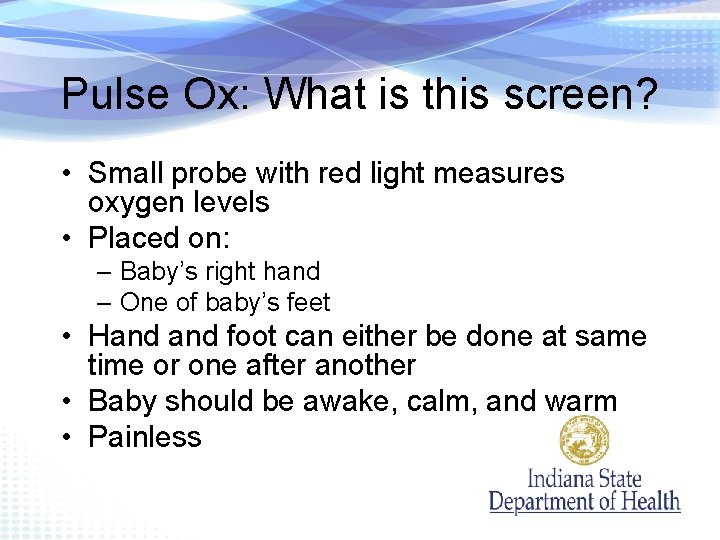 Pulse Ox: What is this screen?

• Small probe with red light measures oxygen levels
• Placed on:
– Baby's right hand
– One of baby's feet
• Hand and foot can either be done at same time or one after another
• Baby should be awake, calm, and warm
• Painless

Indiana State
Department of Health